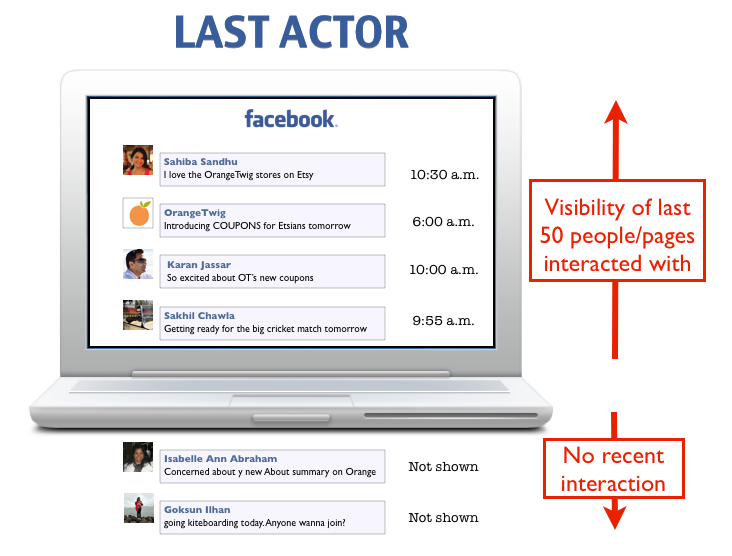 LAST ACTOR

facebook.

Sahiba Sandhu
I love the OrangeTwig stores on Etsy
10:30 a.m.

OrangeTwig
Introducing COUPONS for Etsians tomorrow
6:00 a.m.

Karan Jassar
So excited about OT's new coupons
10:00 a.m.

Sakhil Chawla
Getting ready for the big cricket match tomorrow
9:55 a.m.

Visibility of last 50 people/pages interacted with

Isabelle Ann Abraham
Concerned about y new About summary on Orange
Not shown

Goksun Ilhan
going kiteboarding today. Anyone wanna join?
Not shown

No recent interaction